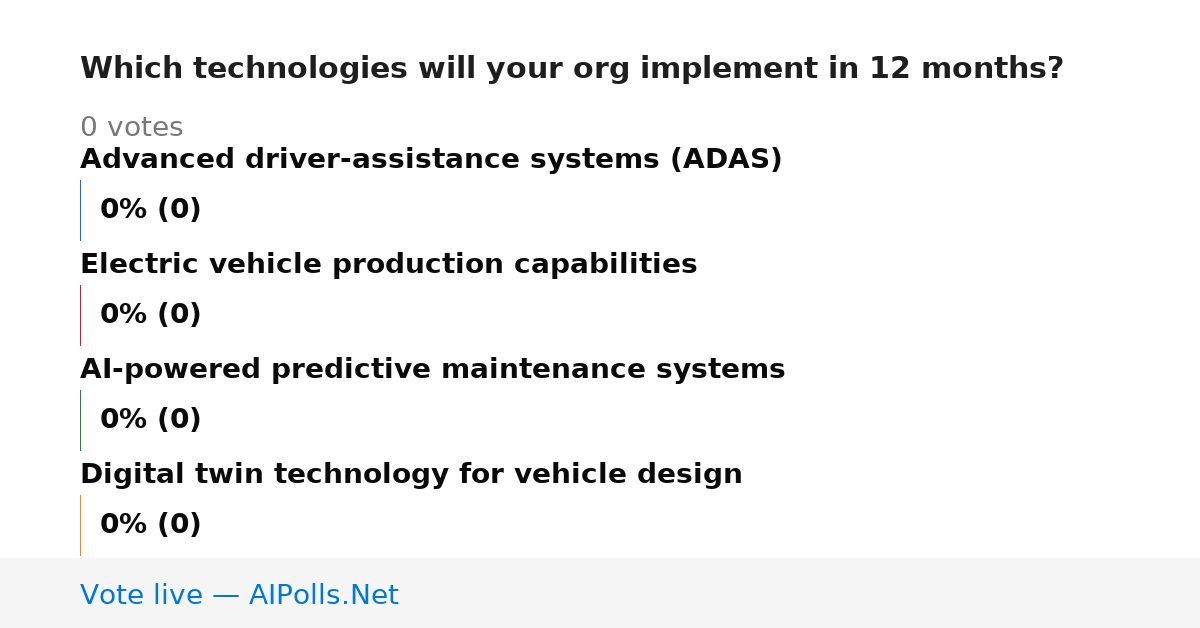 Which technologies will your org implement in 12 months?

0 votes

Advanced driver-assistance systems (ADAS)

0% (0)

Electric vehicle production capabilities

0% (0)

AI-powered predictive maintenance systems

0% (0)

Digital twin technology for vehicle design

0% (0)

Vote live — AIPolls.Net